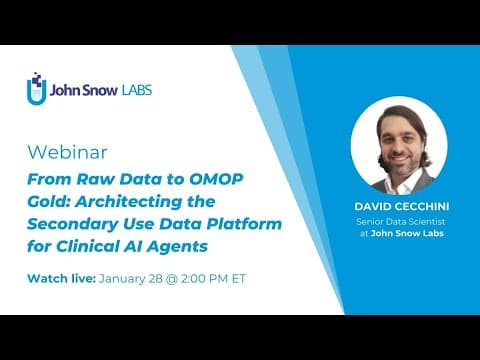 John Snow LABS

Webinar

From Raw Data to OMOP Gold: Architecting the Secondary Use Data Platform for Clinical AI Agents

Watch live: January 28 @ 2:00 PM ET

DAVID CECCHINI
Senior Data Scientist at John Snow Labs